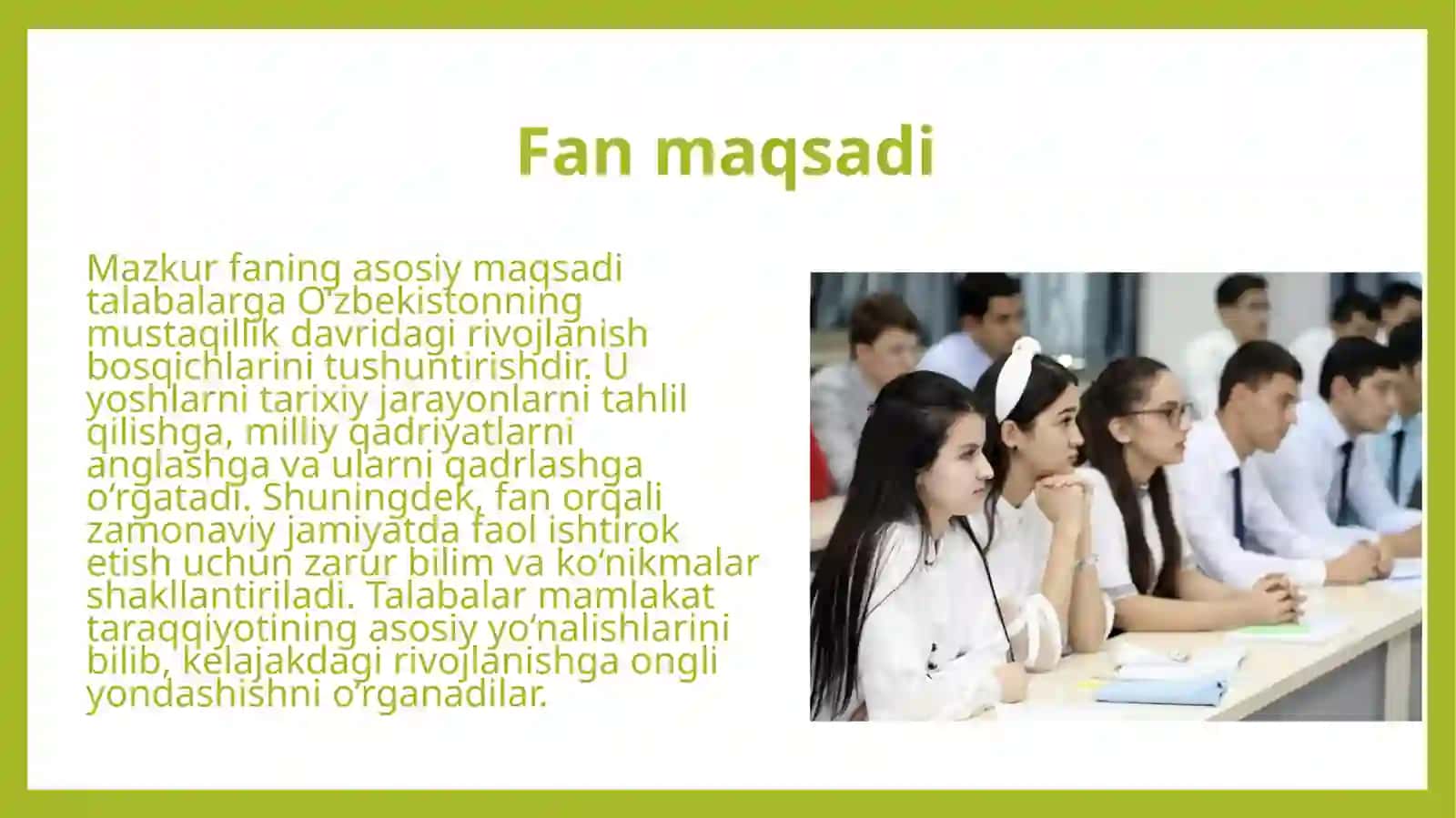 Fan maqsadi

Mazkur faning asosiy maqsadi talabalarga O‘zbekistonning mustaqillik davridagi rivojlanish bosqichlarini tushuntirishdir. U yoshlarni tarixiy jarayonlarni tahlil qilishga, milliy qadriyatlarni anglashga va ularni qadrlashga o‘rgatadi. Shuningdek, fan orqali zamonaviy jamiyatda faol ishtirok etish uchun zarur bilim va ko‘nikmalar shakllantiriladi. Talabalar mamlakat taraqqiyotining asosiy yo‘nalishlarini bilib, kelajakdagi rivojlanishga ongli yondashishni o‘rganadilar.